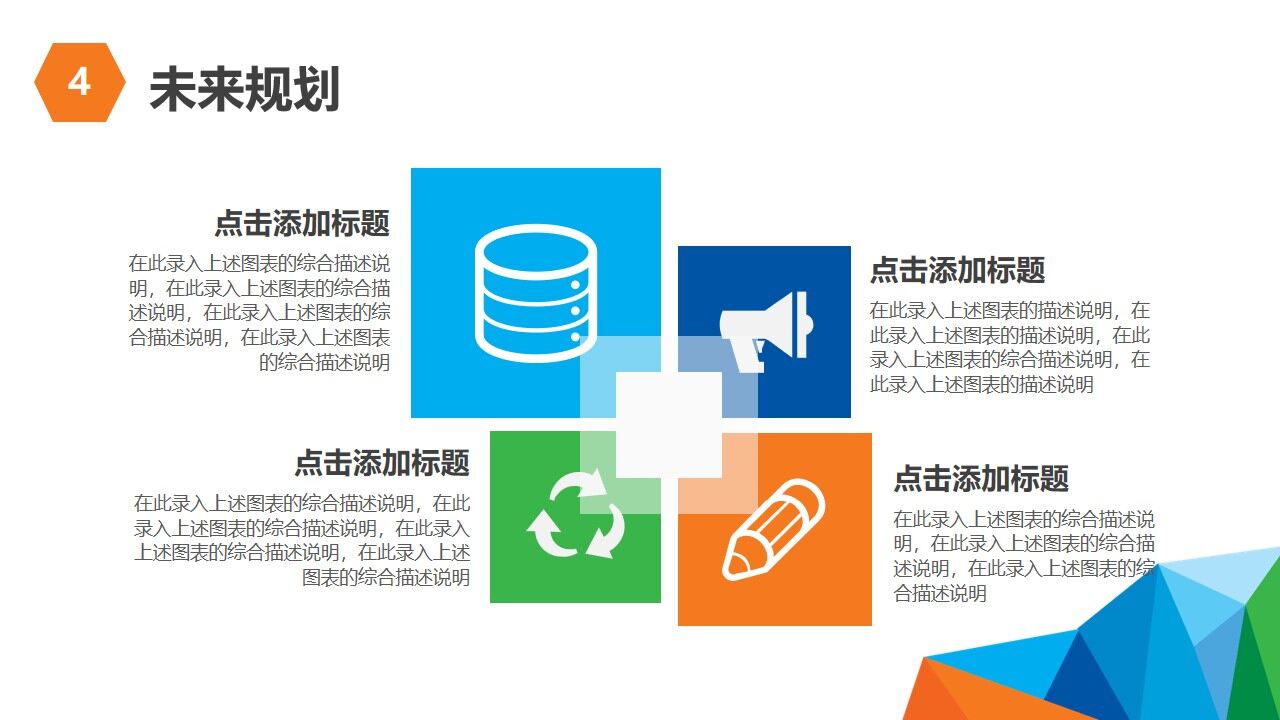 4

未来规划

点击添加标题

在此录入上述图表的综合描述说明，在此录入上述图表的综合描述说明，在此录入上述图表的综合描述说明，在此录入上述图表的综合描述说明

点击添加标题

在此录入上述图表的描述说明，在此录入上述图表的描述说明，在此录入上述图表的综合描述说明，在此录入上述图表的描述说明

点击添加标题

在此录入上述图表的综合描述说明，在此录入上述图表的综合描述说明，在此录入上述图表的综合描述说明，在此录入上述图表的综合描述说明

点击添加标题

在此录入上述图表的综合描述说明，在此录入上述图表的综合描述说明，在此录入上述图表的综合描述说明